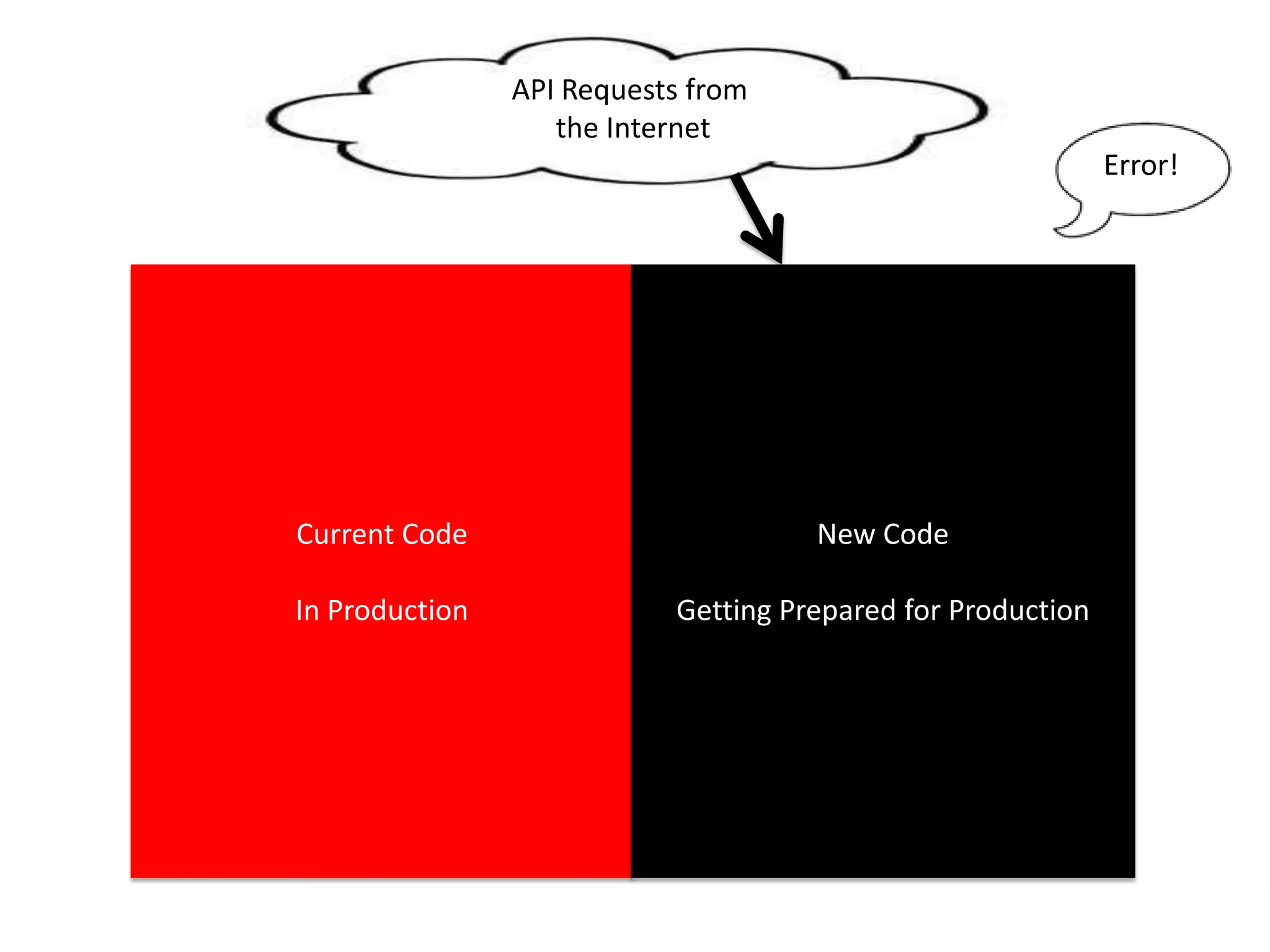 API Requests from the Internet

Error!

Current Code

In Production

New Code

Getting Prepared for Production